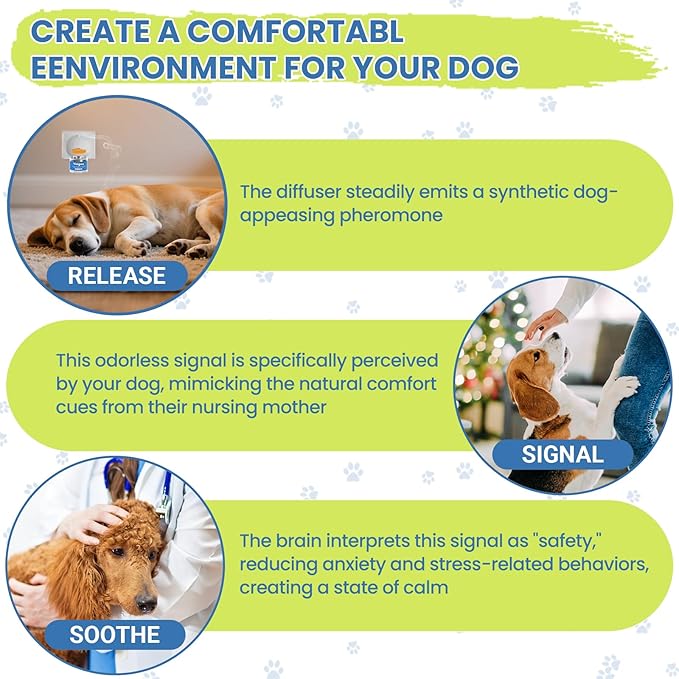 CREATE A COMFORTABL EENVIRONMENT FOR YOUR DOG

RELEASE

The diffuser steadily emits a synthetic dog-appeasing pheromone

This odorless signal is specifically perceived by your dog, mimicking the natural comfort cues from their nursing mother

SIGNAL

SOOTHE

The brain interprets this signal as "safety," reducing anxiety and stress-related behaviors, creating a state of calm